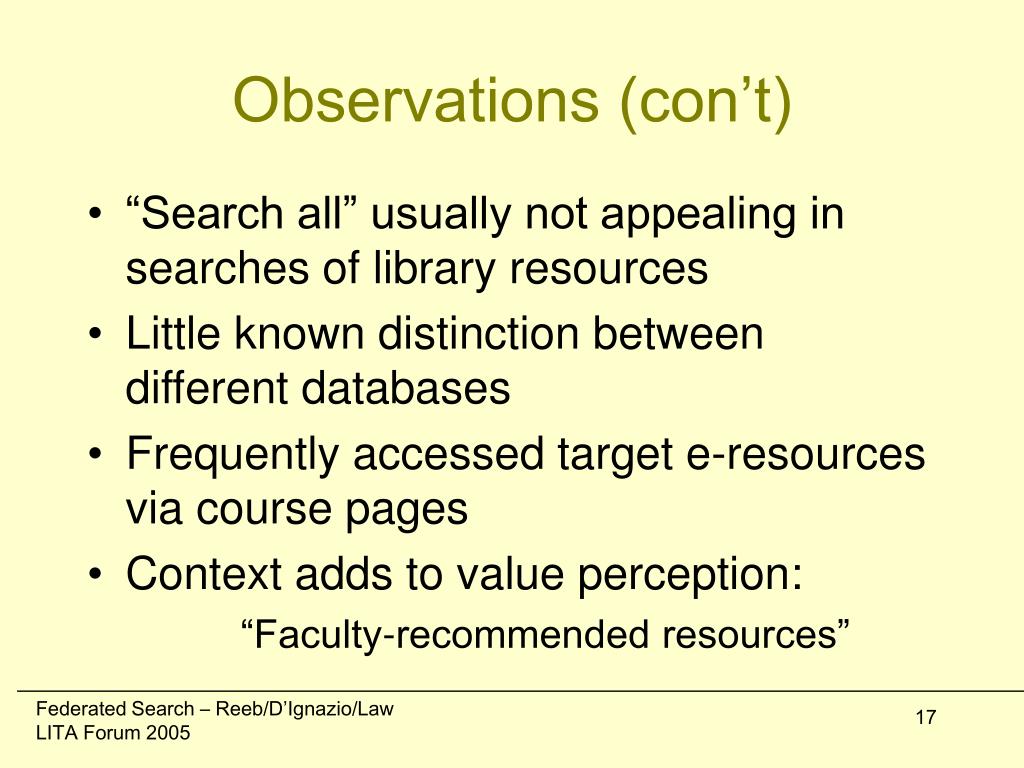 Observations (con’t)

• “Search all” usually not appealing in searches of library resources
• Little known distinction between different databases
• Frequently accessed target e-resources via course pages
• Context adds to value perception:
“Faculty-recommended resources”

Federated Search – Reeb/D’Ignazio/Law
LITA Forum 2005

17